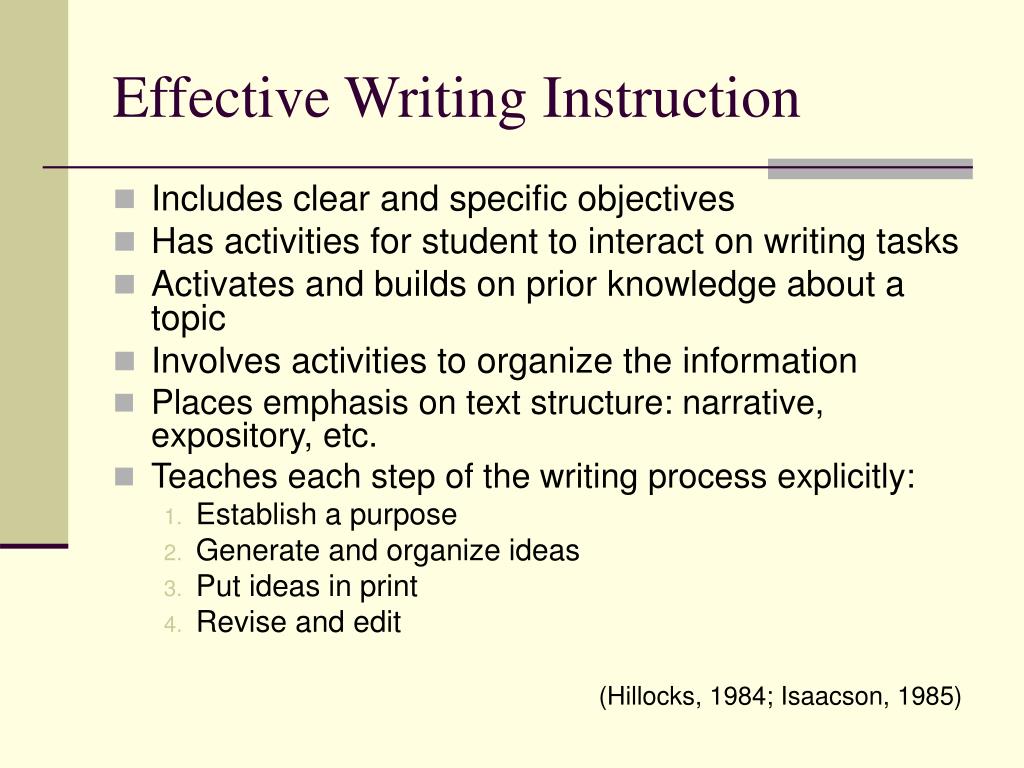 Effective Writing Instruction

- Includes clear and specific objectives
- Has activities for student to interact on writing tasks
- Activates and builds on prior knowledge about a topic
- Involves activities to organize the information
- Places emphasis on text structure: narrative, expository, etc.
- Teaches each step of the writing process explicitly:
  1. Establish a purpose
  2. Generate and organize ideas
  3. Put ideas in print
  4. Revise and edit

(Hillocks, 1984; Isaacson, 1985)